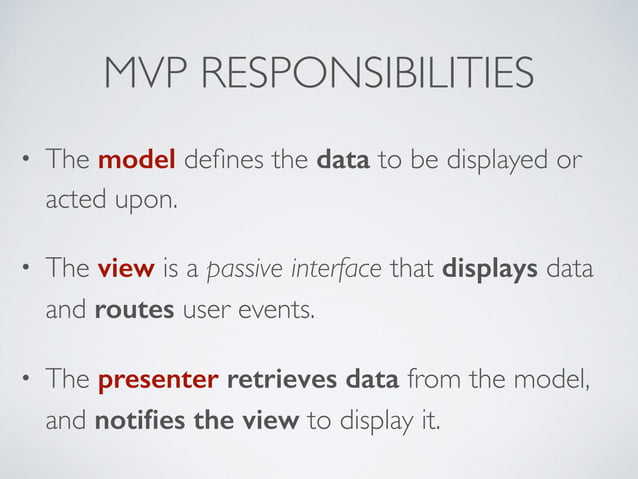 MVP RESPONSIBILITIES

• The model defines the data to be displayed or acted upon.

• The view is a passive interface that displays data and routes user events.

• The presenter retrieves data from the model, and notifies the view to display it.